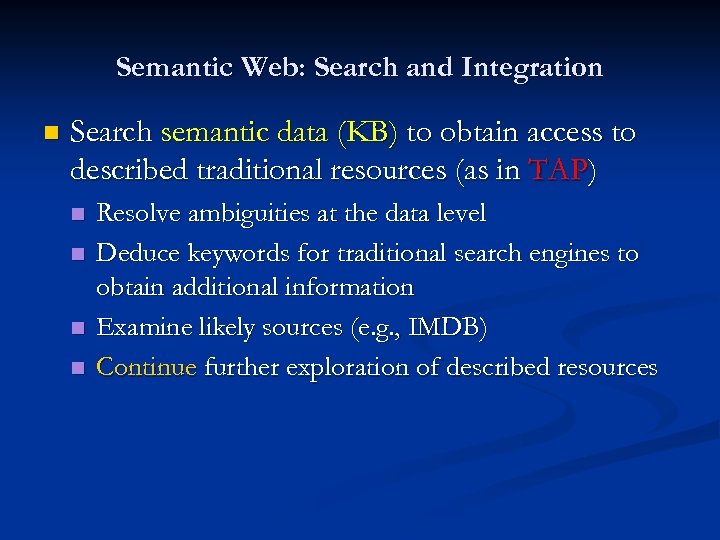 Semantic Web: Search and Integration

Search semantic data (KB) to obtain access to described traditional resources (as in TAP)

Resolve ambiguities at the data level

Deduce keywords for traditional search engines to obtain additional information

Examine likely sources (e.g., IMDB)

Continue further exploration of described resources